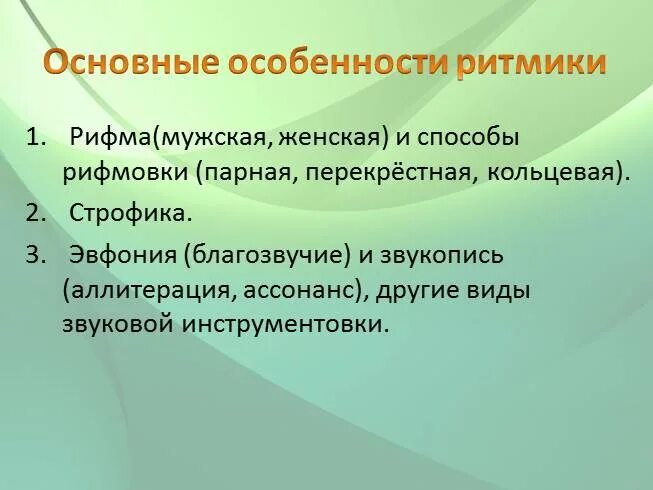 Основные особенности ритмики

1. Рифма(мужская, женская) и способы рифмовки (парная, перекрёстная, кольцевая).

2. Строфика.

3. Эвфония (благозвучие) и звукопись (аллитерация, ассонанс), другие виды звуковой инструментовки.